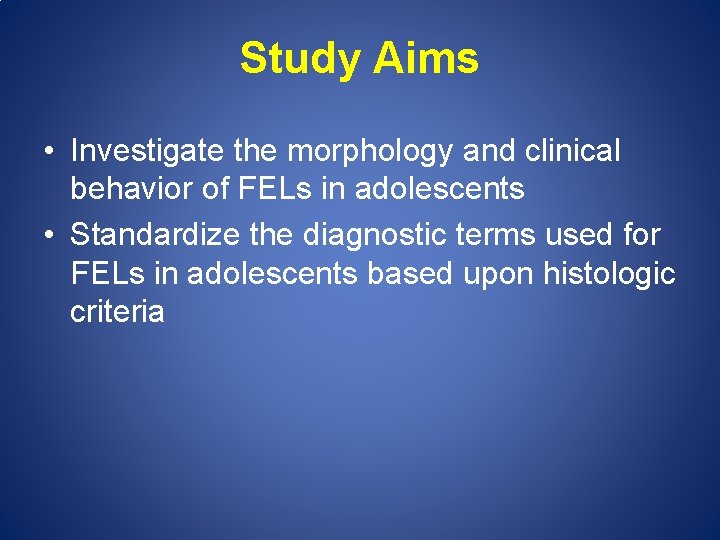 Study Aims

• Investigate the morphology and clinical behavior of FELs in adolescents
• Standardize the diagnostic terms used for FELs in adolescents based upon histologic criteria